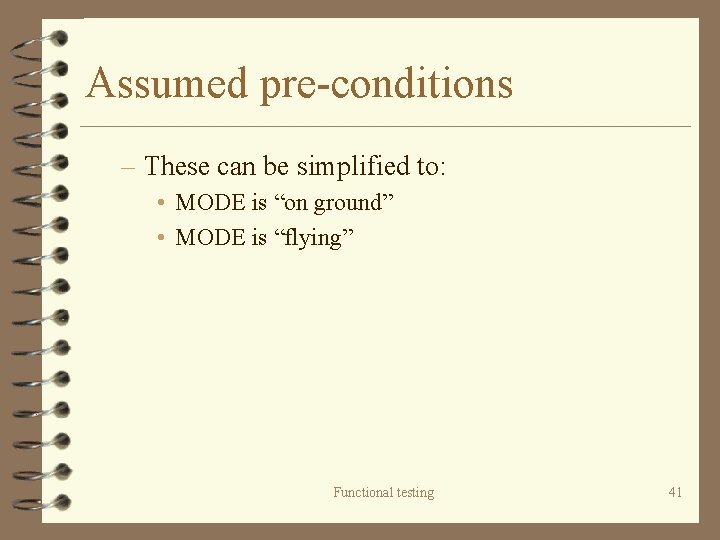 Assumed pre-conditions

– These can be simplified to:
• MODE is “on ground”
• MODE is “flying”

Functional testing

41